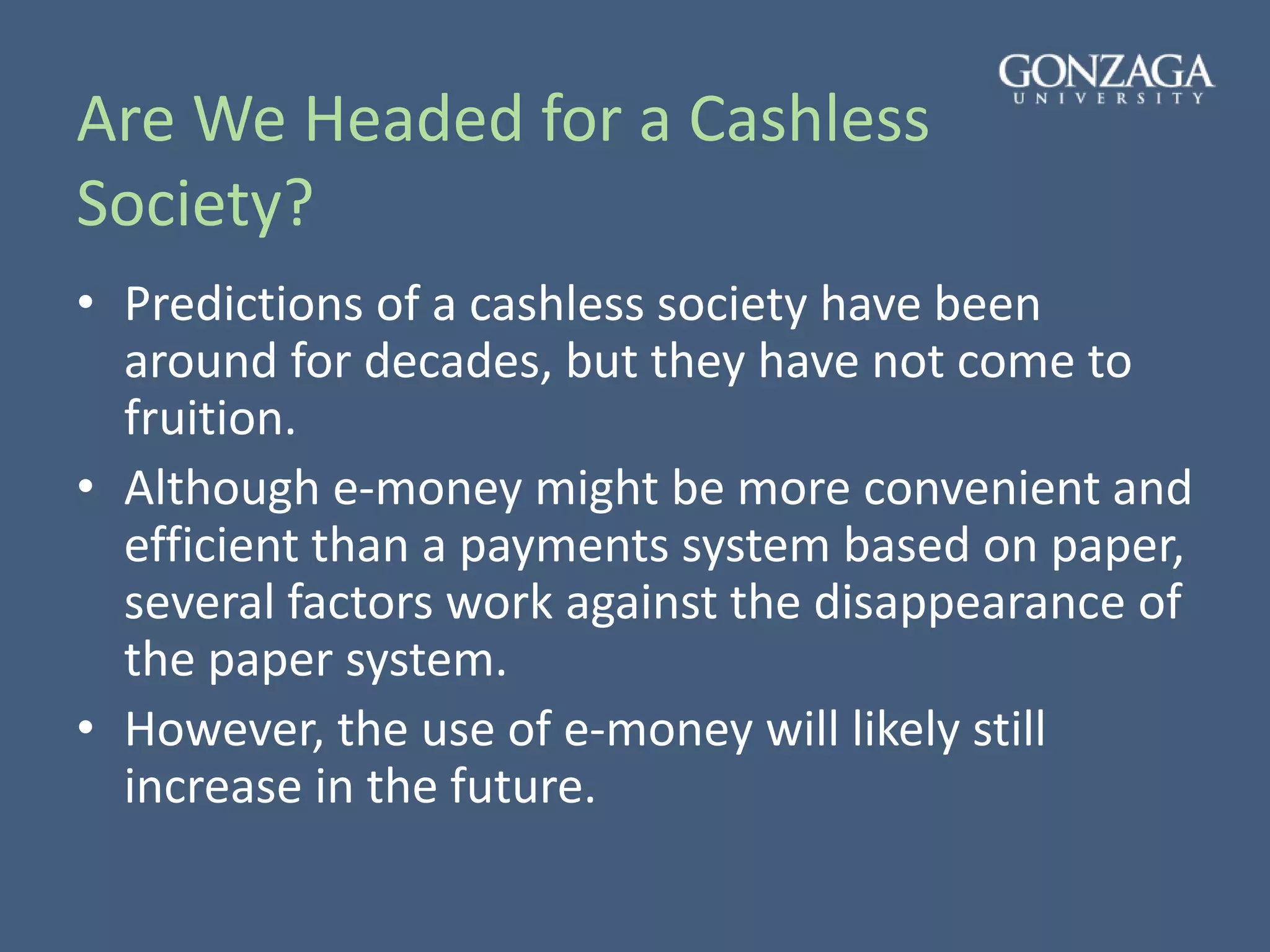 GONZAGA
UNIVERSITY

Are We Headed for a Cashless Society?

• Predictions of a cashless society have been around for decades, but they have not come to fruition.
• Although e-money might be more convenient and efficient than a payments system based on paper, several factors work against the disappearance of the paper system.
• However, the use of e-money will likely still increase in the future.